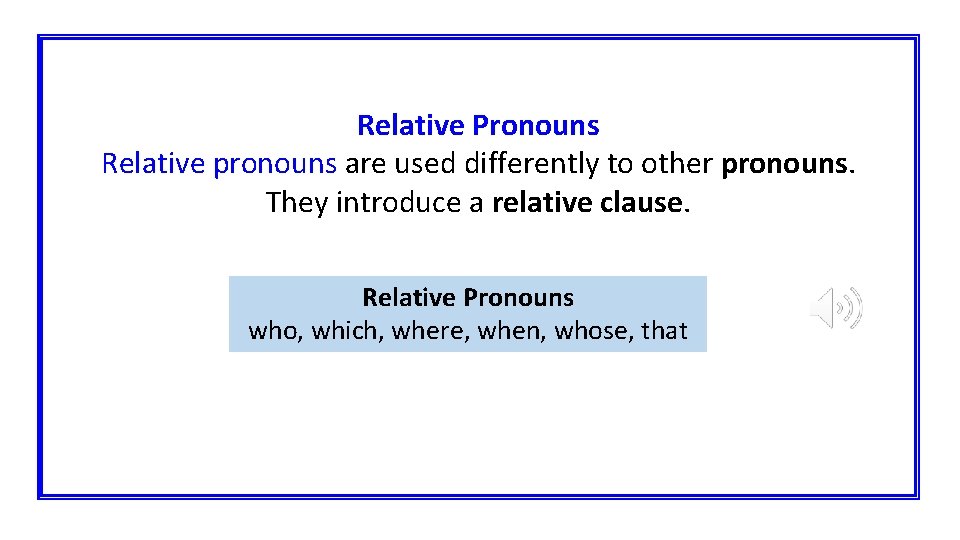 Relative Pronouns
Relative pronouns are used differently to other pronouns. They introduce a relative clause.

Relative Pronouns
who, which, where, when, whose, that